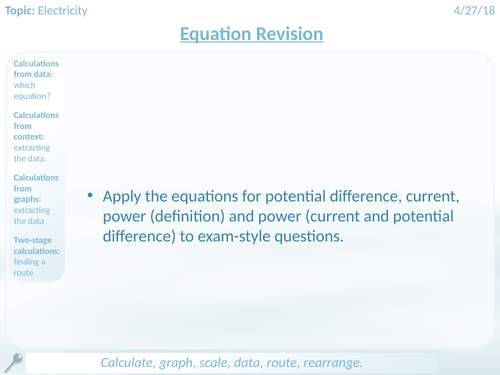 Topic: Electricity

4/27/18

Equation Revision

Calculations from data: which equation?

Calculations from context: extracting the data.

Calculations from graphs: extracting the data

Two-stage calculations: finding a route

• Apply the equations for potential difference, current, power (definition) and power (current and potential difference) to exam-style questions.

Calculate, graph, scale, data, route, rearrange.